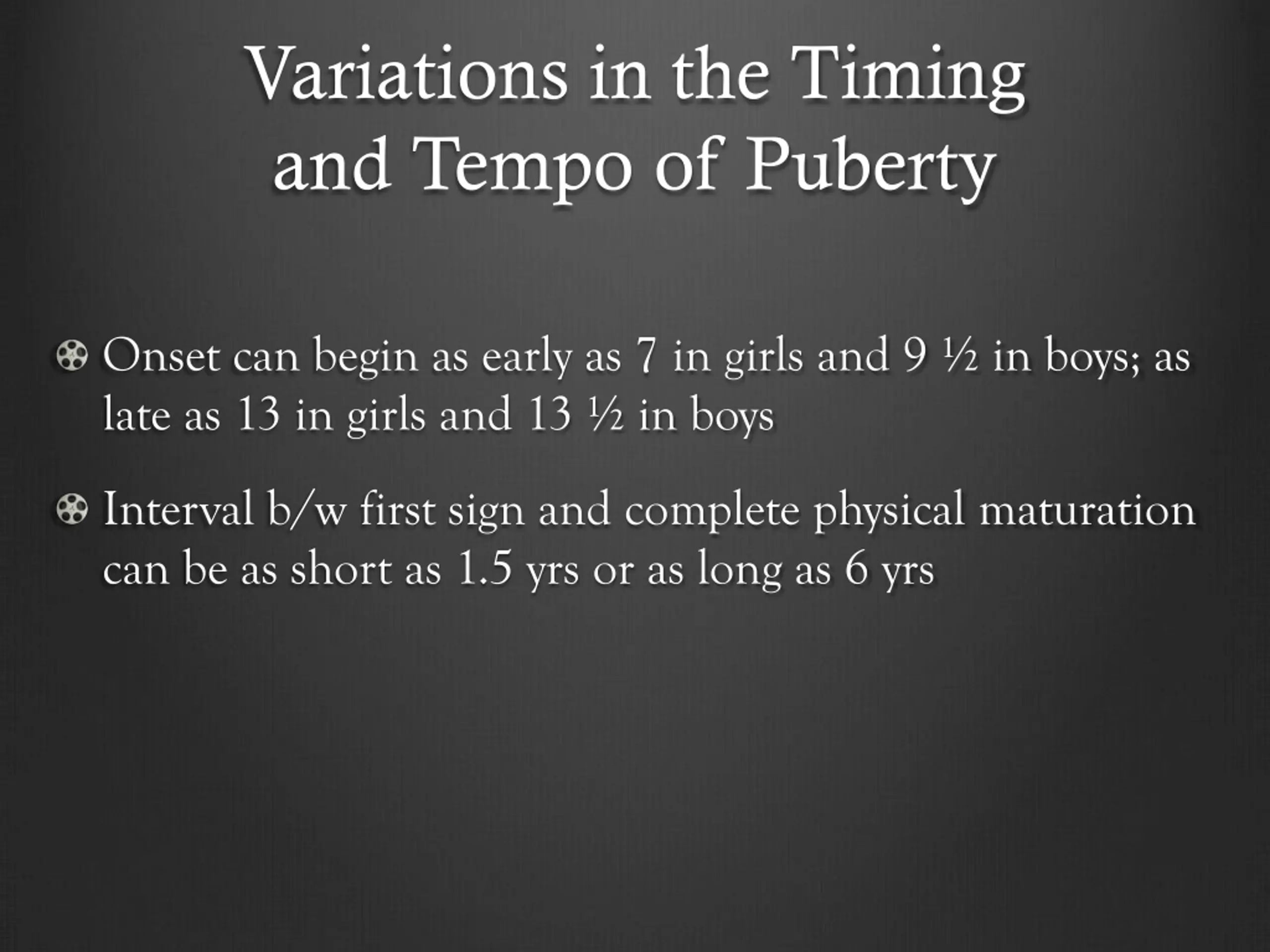 Variations in the Timing and Tempo of Puberty

Onset can begin as early as 7 in girls and 9 ½ in boys; as late as 13 in girls and 13 ½ in boys

Interval b/w first sign and complete physical maturation can be as short as 1.5 yrs or as long as 6 yrs